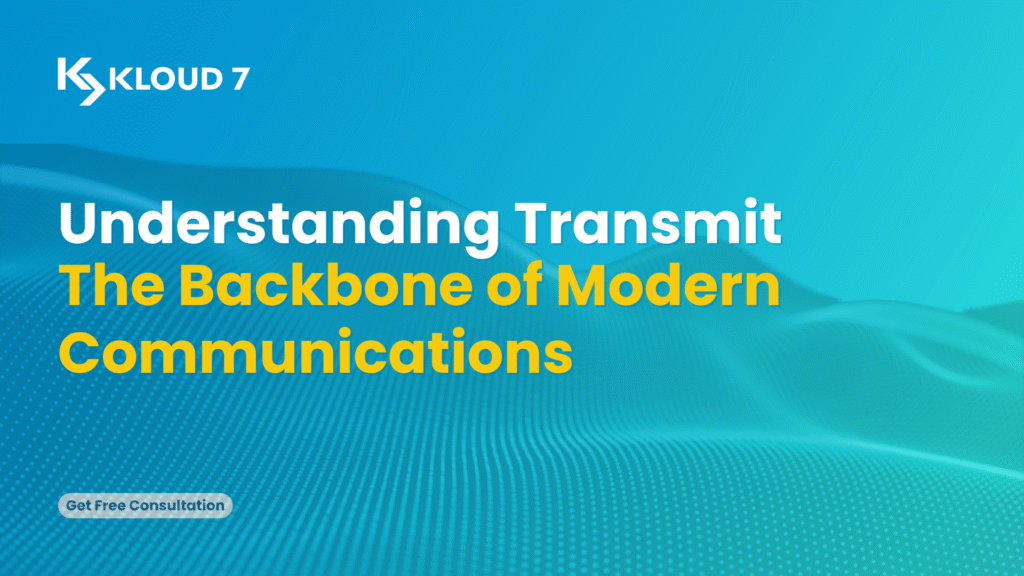 KLOUD 7

Understanding Transmit
The Backbone of Modern Communications

Get Free Consultation